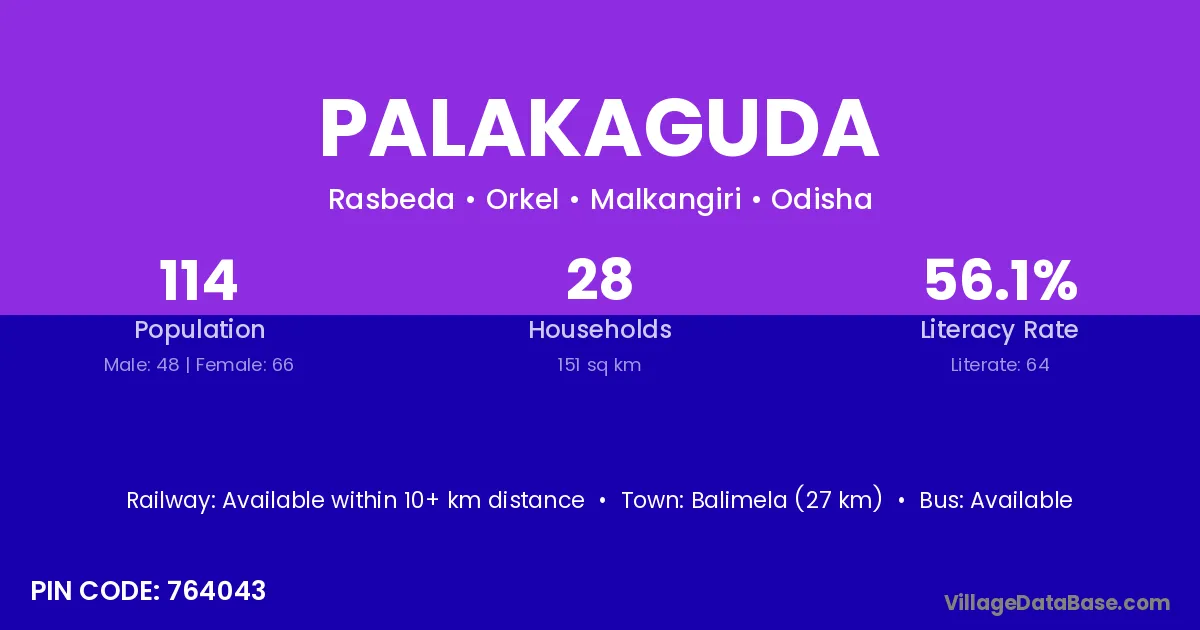 PALAKAGUDA

Rasbeda • Orkel • Malkangiri • Odisha

114
Population
Male: 48 | Female: 66

28
Households
151 sq km

56.1%
Literacy Rate
Literate: 64

Railway: Available within 10+ km distance • Town: Balimela (27 km) • Bus: Available

PIN CODE: 764043

VillageDataBase.com